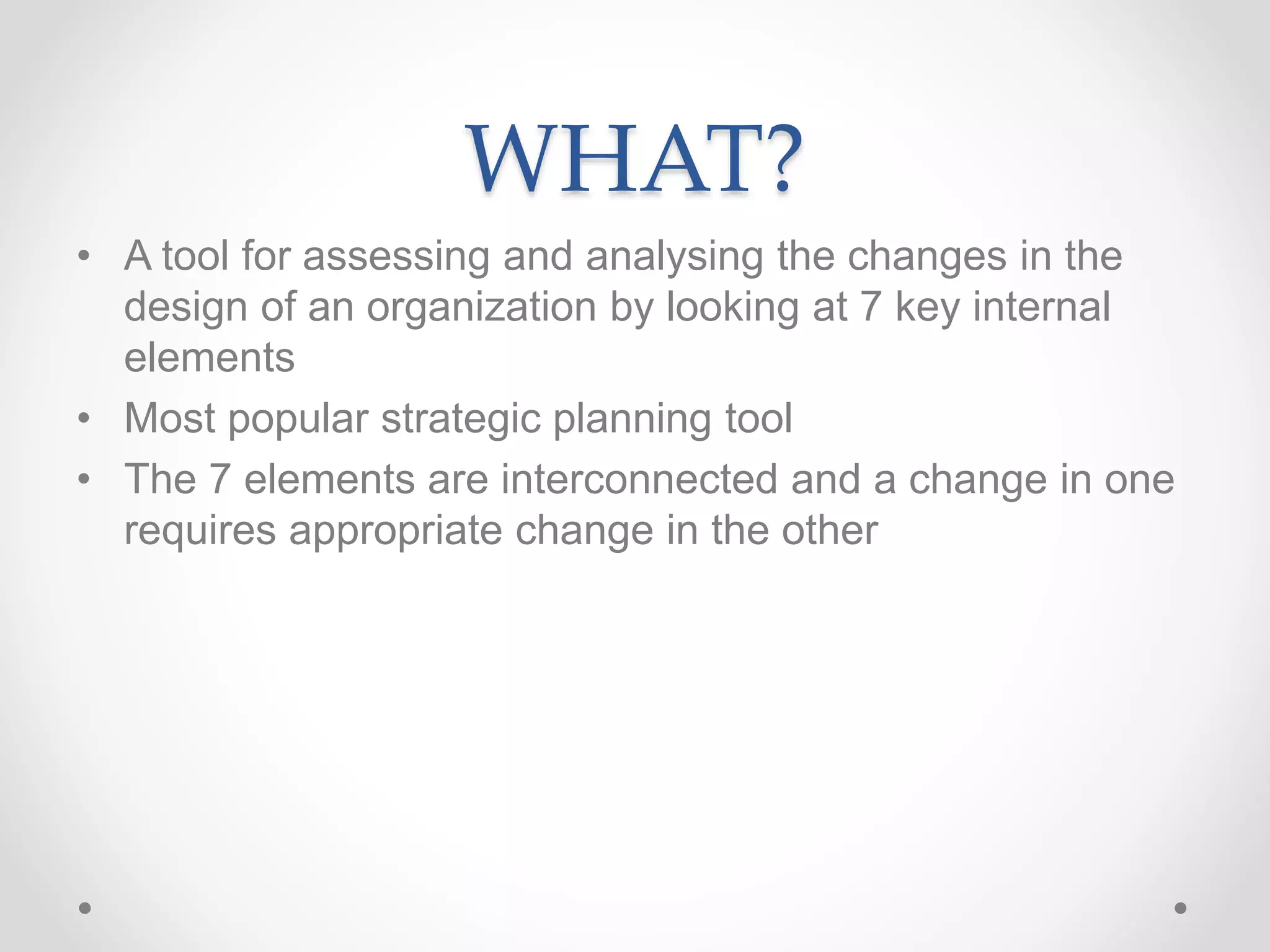 WHAT?

• A tool for assessing and analysing the changes in the design of an organization by looking at 7 key internal elements
• Most popular strategic planning tool
• The 7 elements are interconnected and a change in one requires appropriate change in the other